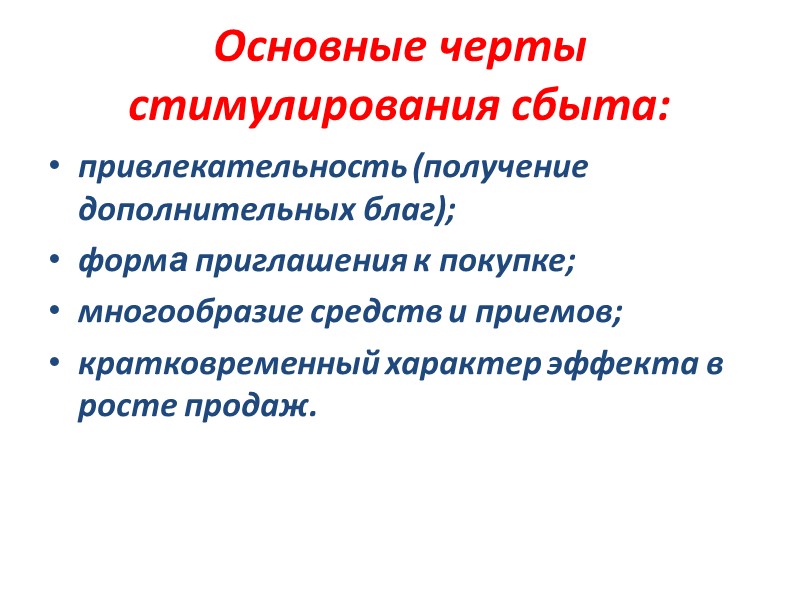 Основные черты стимулирования сбыта:

• привлекательность (получение дополнительных благ);
• форма приглашения к покупке;
• многообразие средств и приемов;
• кратковременный характер эффекта в росте продаж.